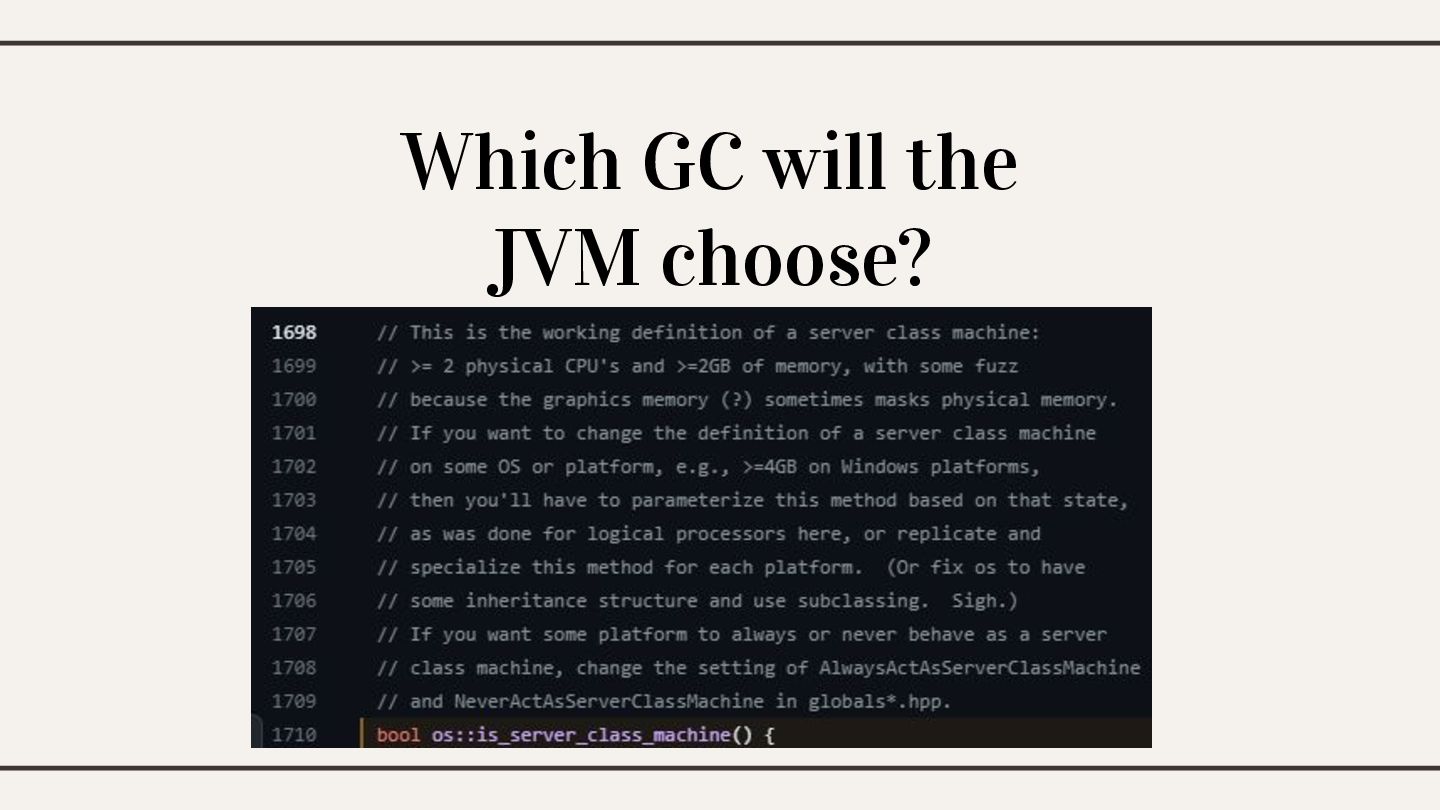 Which GC will the JVM choose?

1698 // This is the working definition of a server class machine:
1699 // >= 2 physical CPU's and >=2GB of memory, with some fuzz
1700 // because the graphics memory (?) sometimes masks physical memory.
1701 // If you want to change the definition of a server class machine
1702 // on some OS or platform, e.g., >=4GB on Windows platforms,
1703 // then you'll have to parameterize this method based on that state,
1704 // as was done for logical processors here, or replicate and
1705 // specialize this method for each platform.  (Or fix os to have
1706 // some inheritance structure and use subclassing.  Sigh.)
1707 // If you want some platform to always or never behave as a server
1708 // class machine, change the setting of AlwaysActAsServerClassMachine
1709 // and NeverActAsServerClassMachine in globals*.hpp.
1710 bool os::is_server_class_machine() {